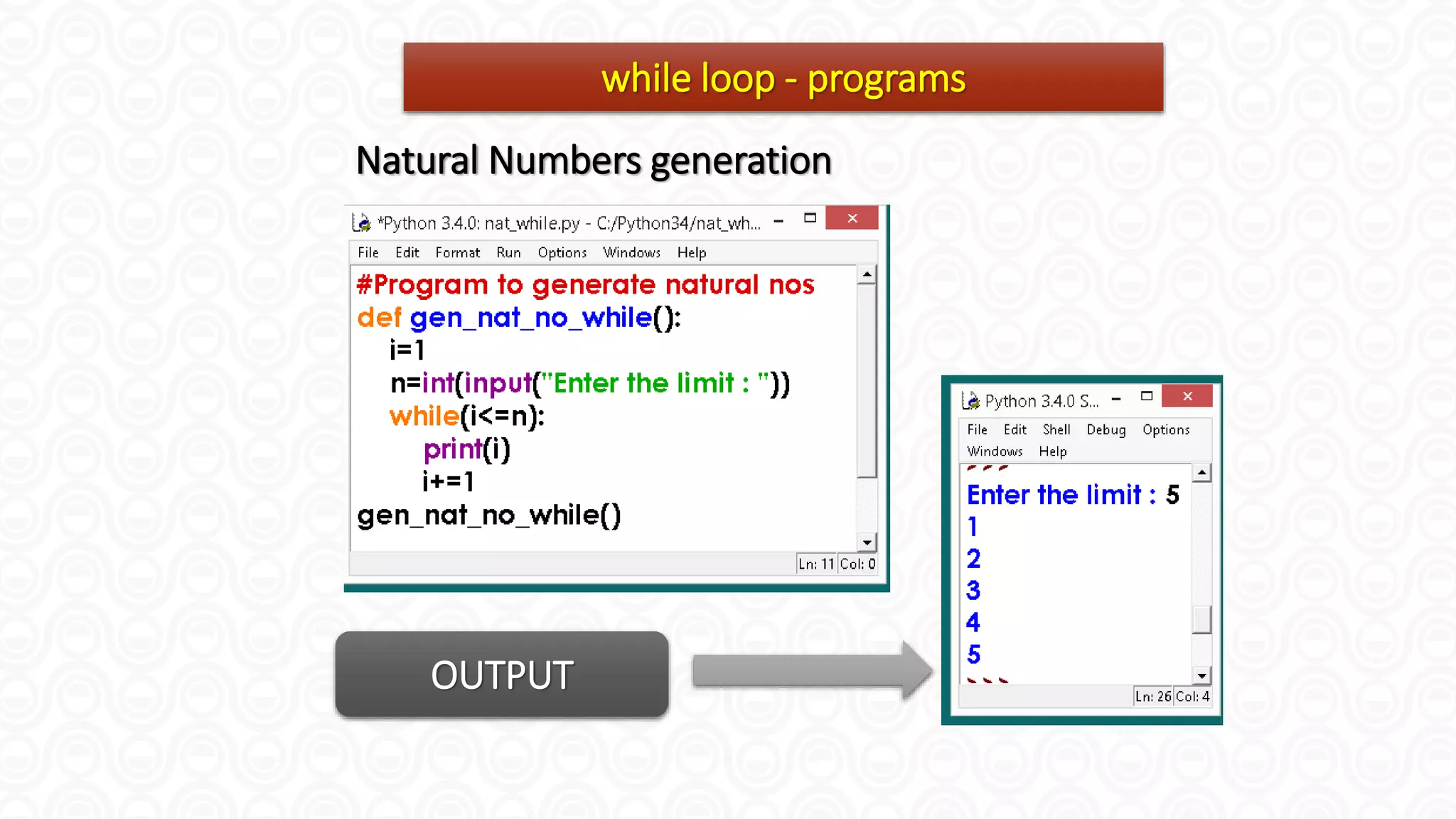 while loop - programs

Natural Numbers generation

*Python 3.4.0: nat_while.py - C:/Python34/nat_wh...

File Edit Format Run Options Windows Help

#Program to generate natural nos
def gen_nat_no_while():
    i=1
    n=int(input("Enter the limit : "))
    while(i<=n):
        print(i)
        i+=1
gen_nat_no_while()

Ln: 11 Col: 0

OUTPUT

Python 3.4.0 S...

File Edit Shell Debug Options Windows Help

Enter the limit : 5
1
2
3
4
5

Ln: 26 Col: 4